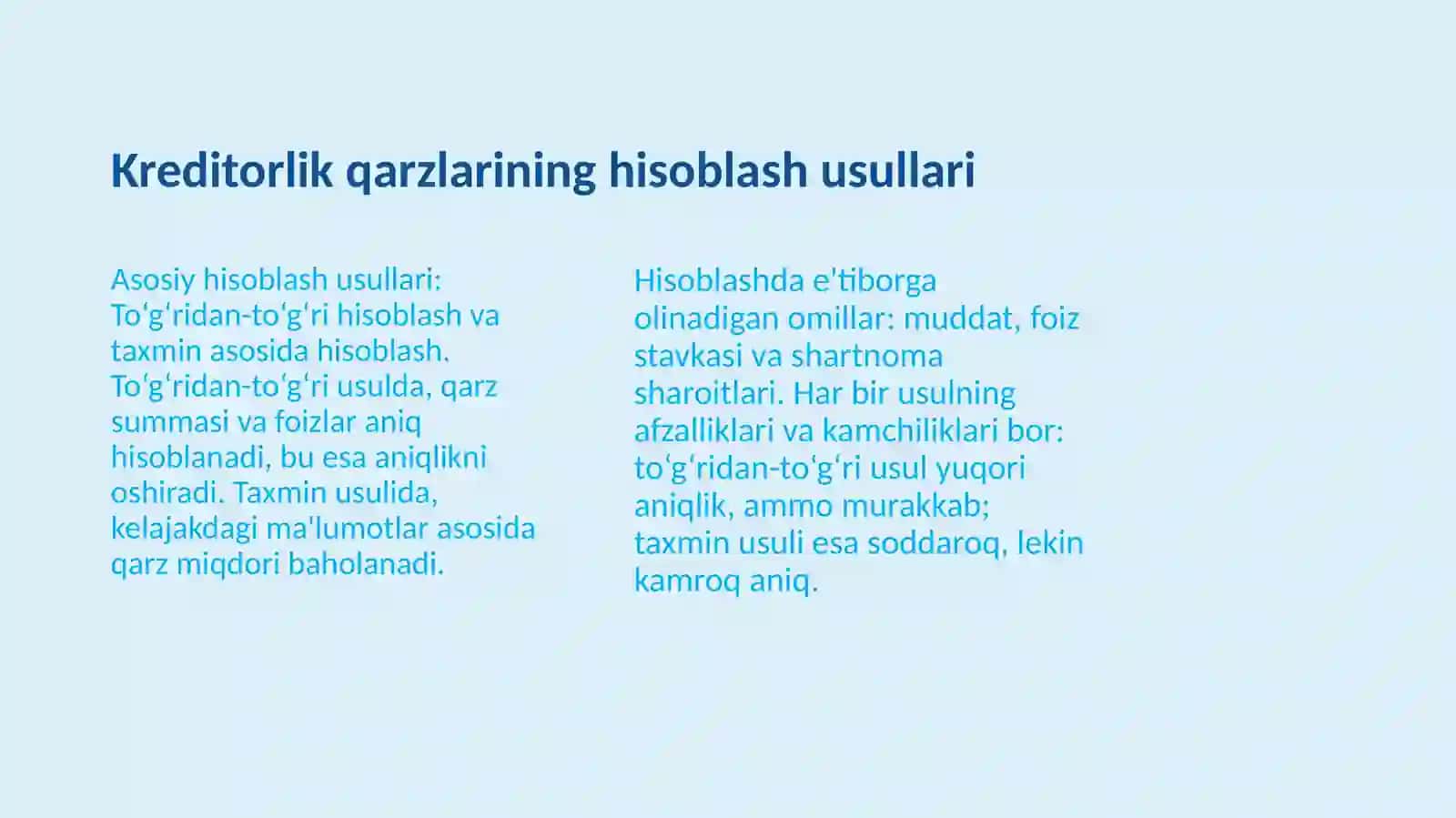 Kreditorlik qarzlarining hisoblash usullari

Asosiy hisoblash usullari: To‘g‘ridan-to‘g‘ri hisoblash va taxmin asosida hisoblash. To‘g‘ridan-to‘g‘ri usulda, qarz summasi va foizlar aniq hisoblanadi, bu esa aniqlikni oshiradi. Taxmin usulida, kelajakdagi ma'lumotlar asosida qarz miqdori baholanadi.

Hisoblashda e'tiborga olinadigan omillar: muddat, foiz stavkasi va shartnoma sharoitlari. Har bir usulning afzalliklari va kamchiliklari bor: to‘g‘ridan-to‘g‘ri usul yuqori aniqlik, ammo murakkab; taxmin usuli esa soddaroq, lekin kamroq aniq.